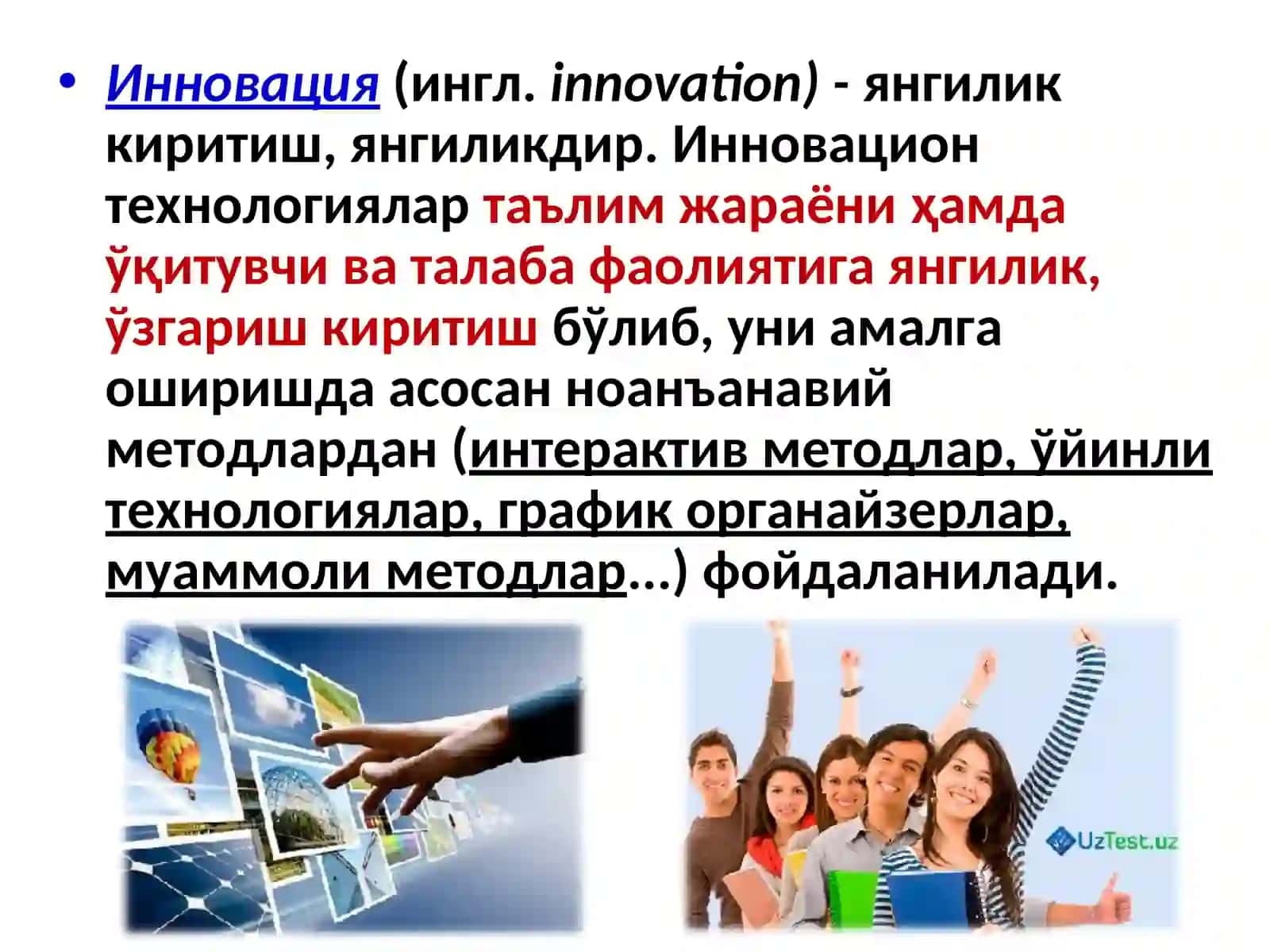 • Инновация (ингл. innovation) - янгилик киритиш, янгиликдир. Инновацион технологиялар таълим жараёни ҳамда ўқитувчи ва талаба фаолиятига янгилик, ўзгариш киритиш бўлиб, уни амалга оширишда асосан ноанъанавий методлардан (интерактив методлар, ўйинли технологиялар, график органайзерлар, муаммоли методлар...) фойдаланилади.

UzTest.uz